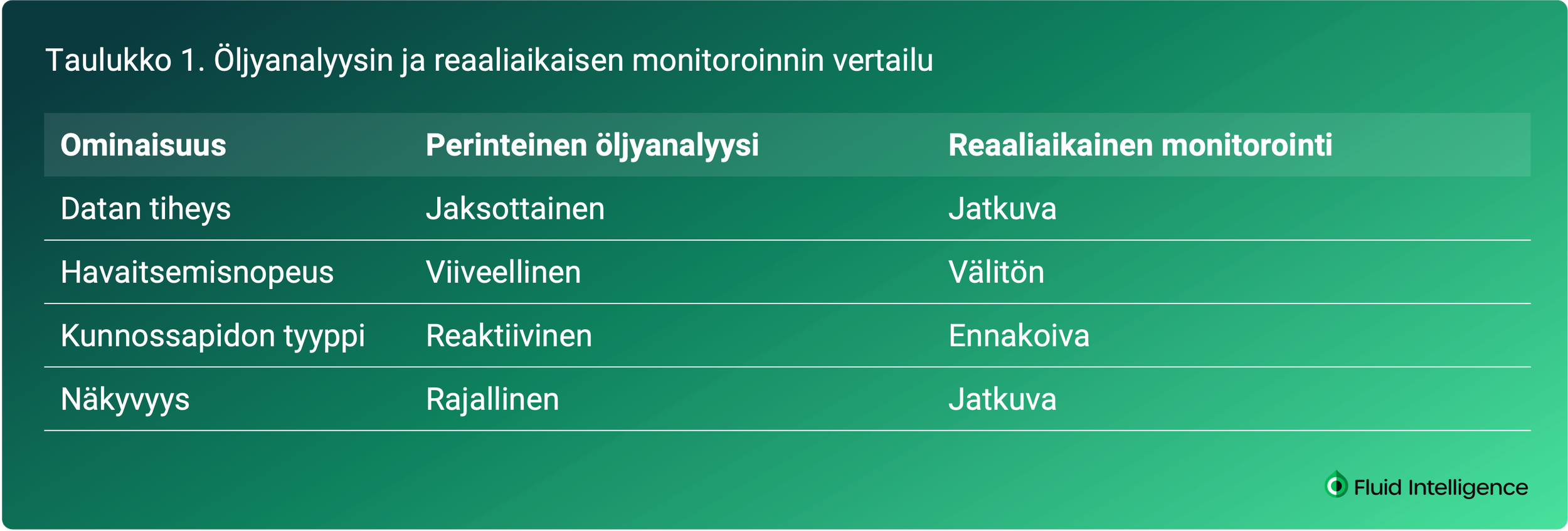 Taulukko 1. Öljyanalyysin ja reaaliaikaisen monitoroinnin vertailu

| Ominaisuus | Perinteinen öljyanalyysi | Reaaliaikainen monitorointi |
|---|---|---|
| Datan tiheys | Jaksottainen | Jatkuva |
| Havaitsemisnopeus | Viiveellinen | Välitön |
| Kunnossapidon tyyppi | Reaktiivinen | Ennakoiva |
| Näkyvyys | Rajallinen | Jatkuva |

Fluid Intelligence